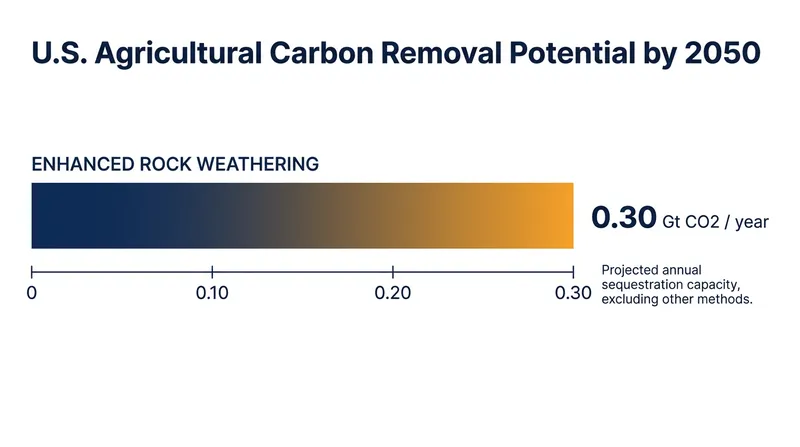 U.S. Agricultural Carbon Removal Potential by 2050

ENHANCED ROCK WEATHERING

0.30 Gt CO2 / year

0
0.10
0.20
0.30

Projected annual sequestration capacity, excluding other methods.